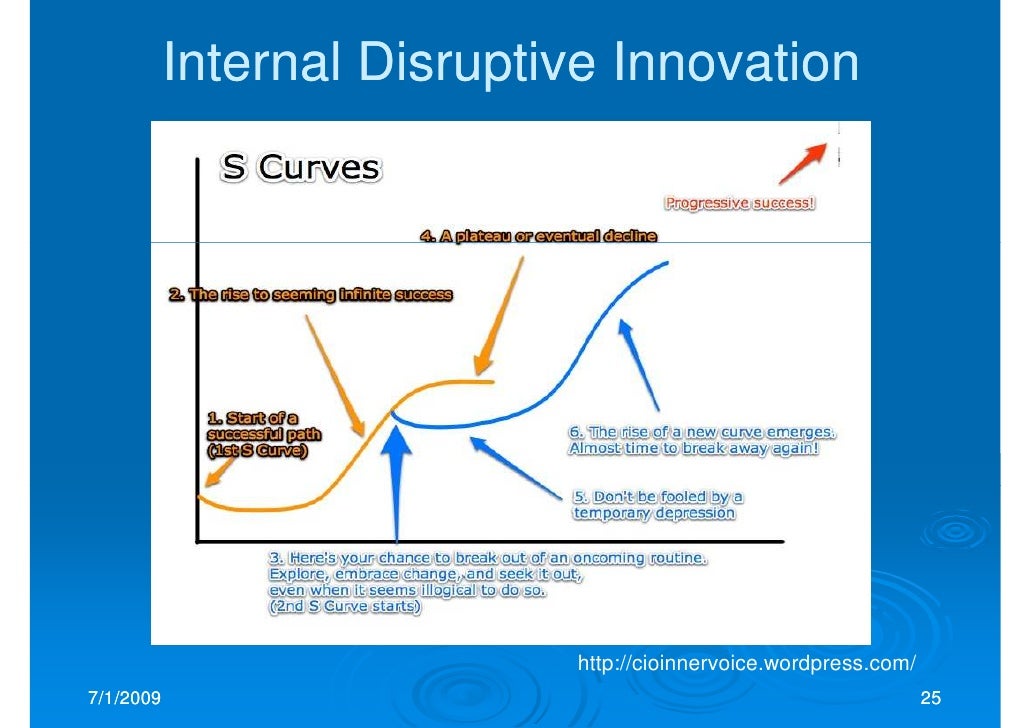 Internal Disruptive Innovation

S Curves

Progressive success!

4. A plateau or eventual decline

2. The rise to seeming infinite success

1. Start of a successful path (1st S Curve)

6. The rise of a new curve emerges. Almost time to break away again!

5. Don't be fooled by a temporary depression

3. Here's your chance to break out of an oncoming routine. Explore, embrace change, and seek it out, even when it seems illogical to do so. (2nd S Curve starts)

http://cioinnervoice.wordpress.com/

7/1/2009

25